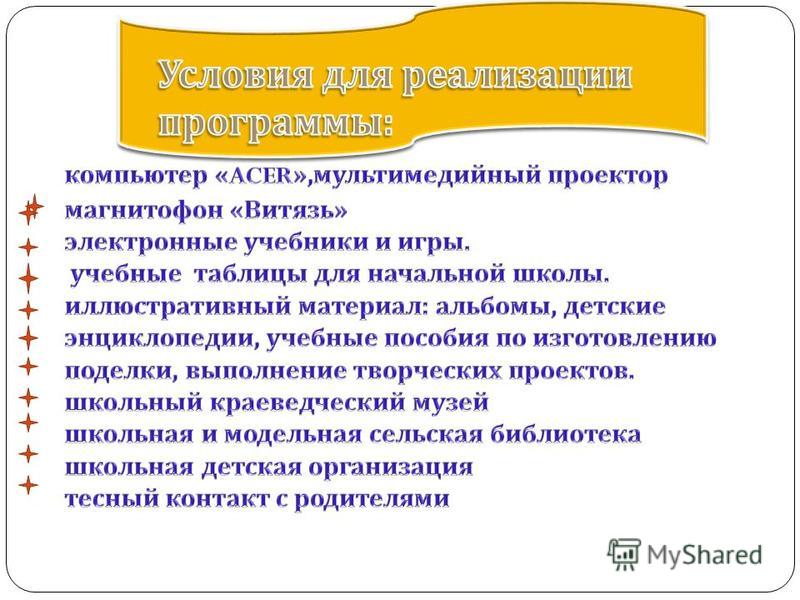 Условия для реализации программы:

компьютер «ACER»,мультимедийный проектор
магнитофон «Витязь»
электронные учебники и игры.
учебные таблицы для начальной школы.
иллюстративный материал: альбомы, детские энциклопедии, учебные пособия по изготовлению поделки, выполнение творческих проектов.
школьный краеведческий музей
школьная и модельная сельская библиотека
школьная детская организация
тесный контакт с родителями

MyShared